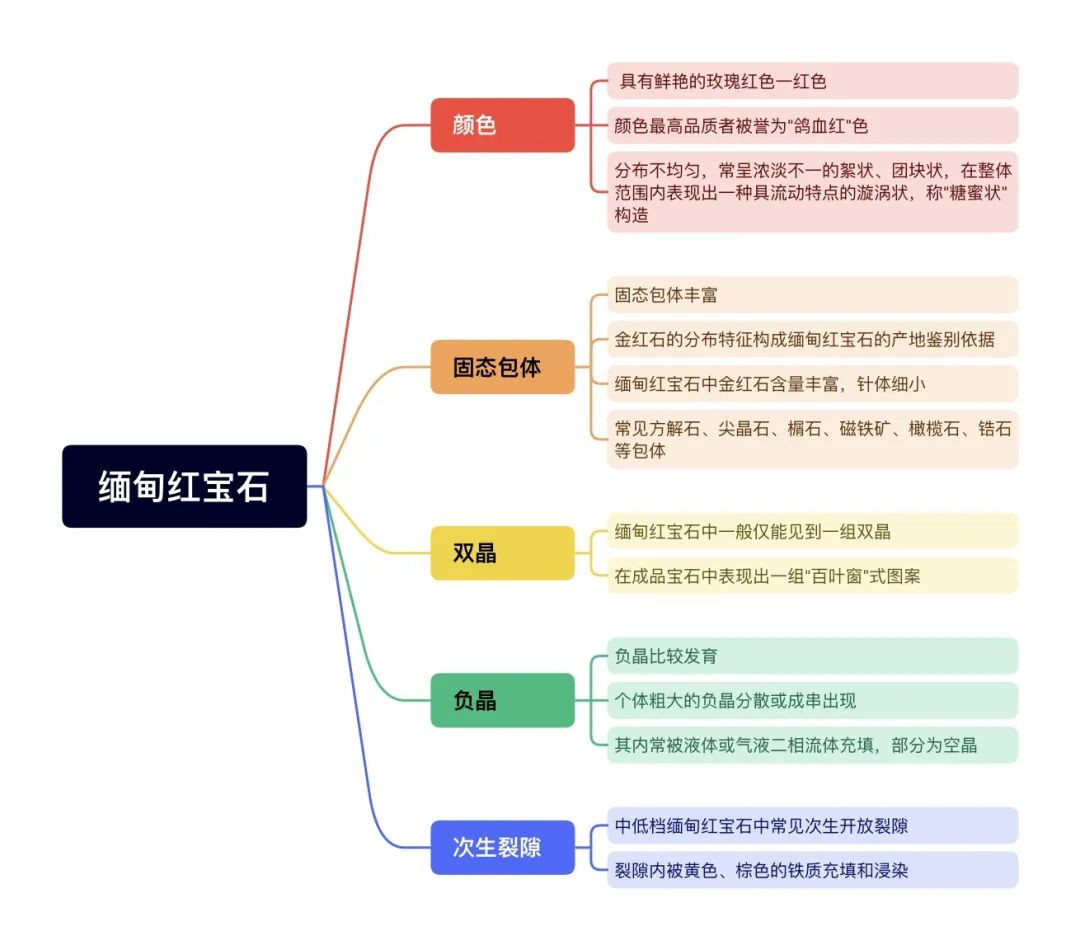 缅甸红宝石

颜色

具有鲜艳的玫瑰红色一红色

颜色最高品质者被誉为"鸽血红"色

分布不均匀，常呈浓淡不一的絮状、团块状，在整体范围内表现出一种具流动特点的漩涡状，称"糖蜜状"构造

固态包体

固态包体丰富

金红石的分布特征构成缅甸红宝石的产地鉴别依据

缅甸红宝石中金红石含量丰富，针体细小

常见方解石、尖晶石、榍石、磁铁矿、橄榄石、锆石等包体

双晶

缅甸红宝石中一般仅能见到一组双晶

在成品宝石中表现出一组"百叶窗"式图案

负晶

负晶比较发育

个体粗大的负晶分散或成串出现

其内常被液体或气液二相流体充填，部分为空晶

次生裂隙

中低档缅甸红宝石中常见次生开放裂隙

裂隙内被黄色、棕色的铁质充填和浸染